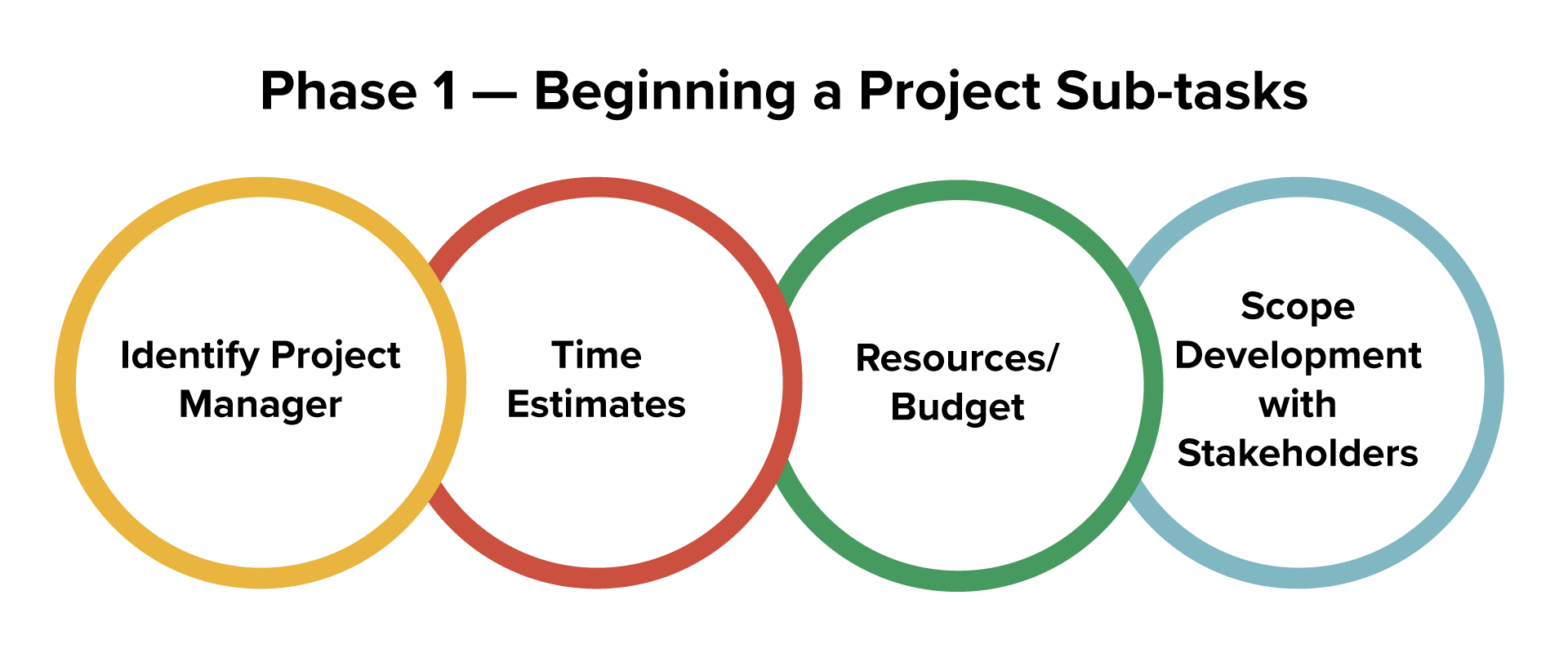 Phase 1 — Beginning a Project Sub-tasks

Identify Project Manager

Time Estimates

Resources/ Budget

Scope Development with Stakeholders